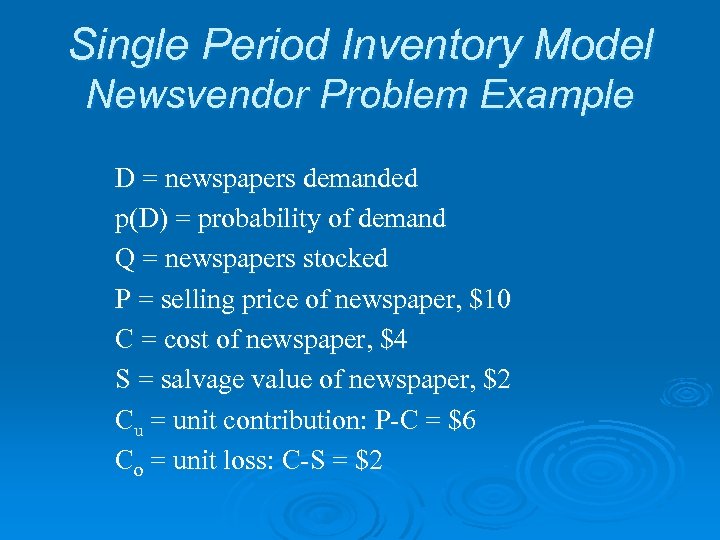 Single Period Inventory Model
Newsvendor Problem Example

D = newspapers demanded
p(D) = probability of demand
Q = newspapers stocked
P = selling price of newspaper, \$10
C = cost of newspaper, \$4
S = salvage value of newspaper, \$2
$C_u$ = unit contribution: P-C = \$6
$C_o$ = unit loss: C-S = \$2